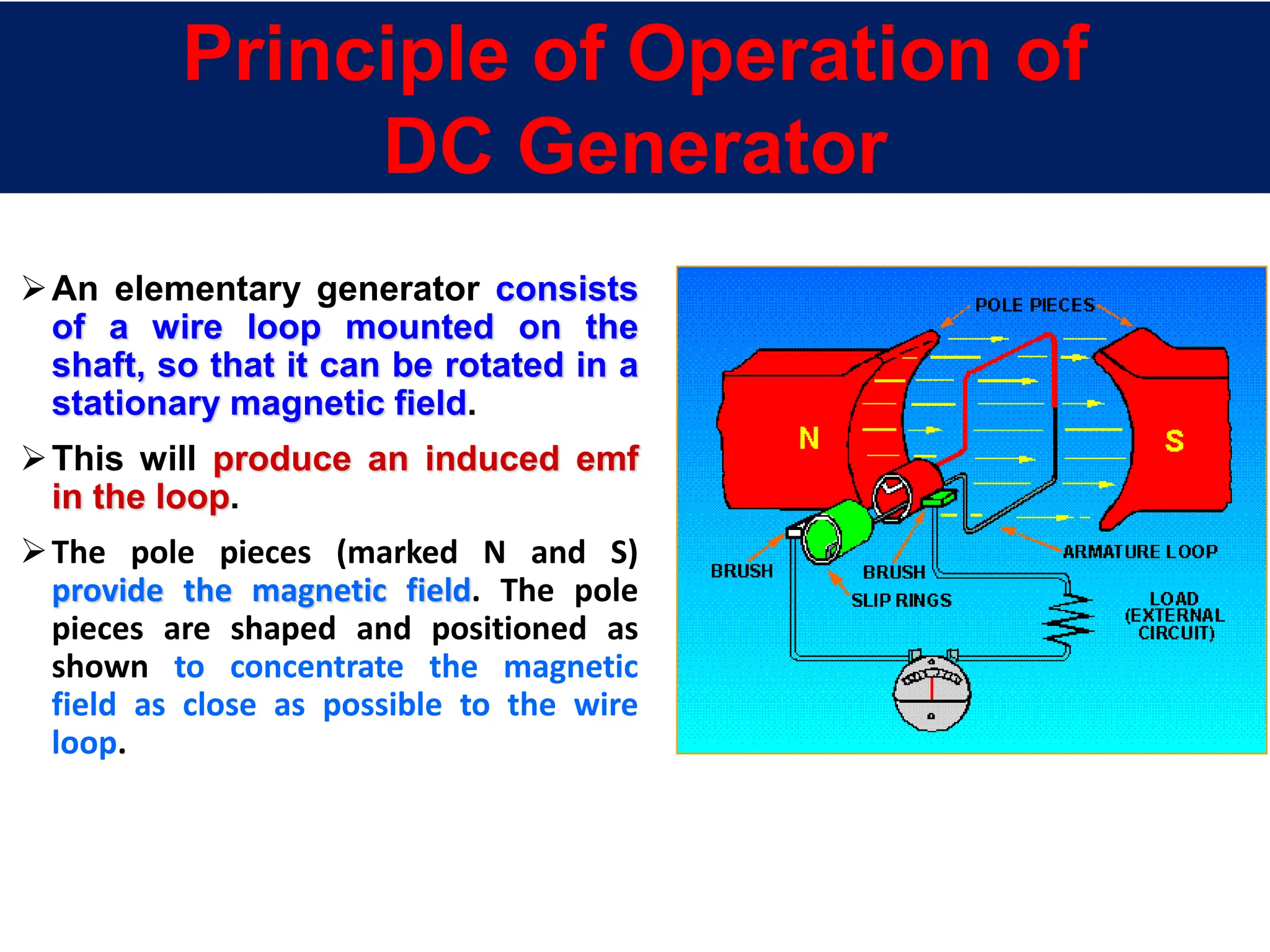 Principle of Operation of DC Generator

➢ An elementary generator consists of a wire loop mounted on the shaft, so that it can be rotated in a stationary magnetic field.

➢ This will produce an induced emf in the loop.

➢ The pole pieces (marked N and S) provide the magnetic field. The pole pieces are shaped and positioned as shown to concentrate the magnetic field as close as possible to the wire loop.

POLE PIECES
N
S
BRUSH
BRUSH
SLIP RINGS
ARMATURE LOOP
LOAD (EXTERNAL CIRCUIT)